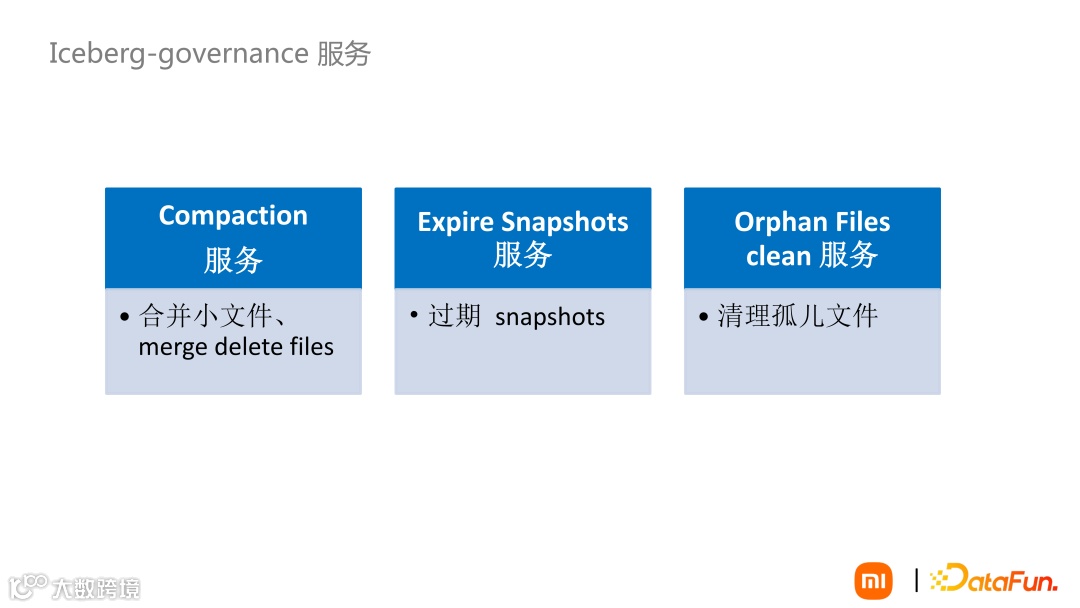 Iceberg-governance 服务

Compaction 服务

• 合并小文件、merge delete files

Expire Snapshots 服务

• 过期 snapshots

Orphan Files clean 服务

• 清理孤儿文件

大数跨境

mi | DataFun.